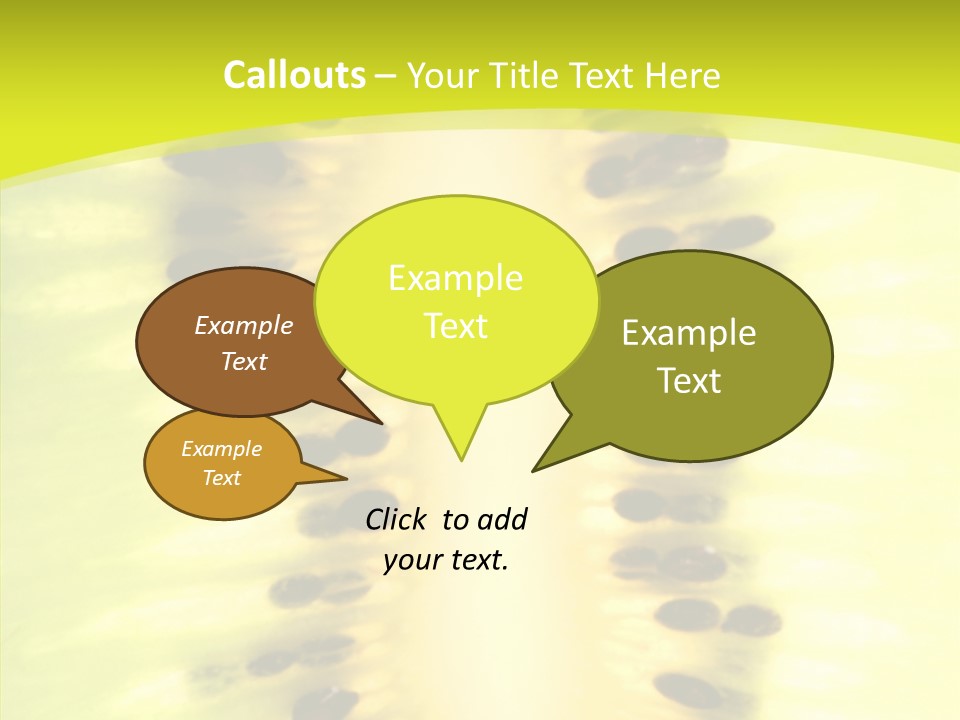 Callouts – Your Title Text Here

Example Text

Example Text

Example Text

Example Text

Click to add your text.